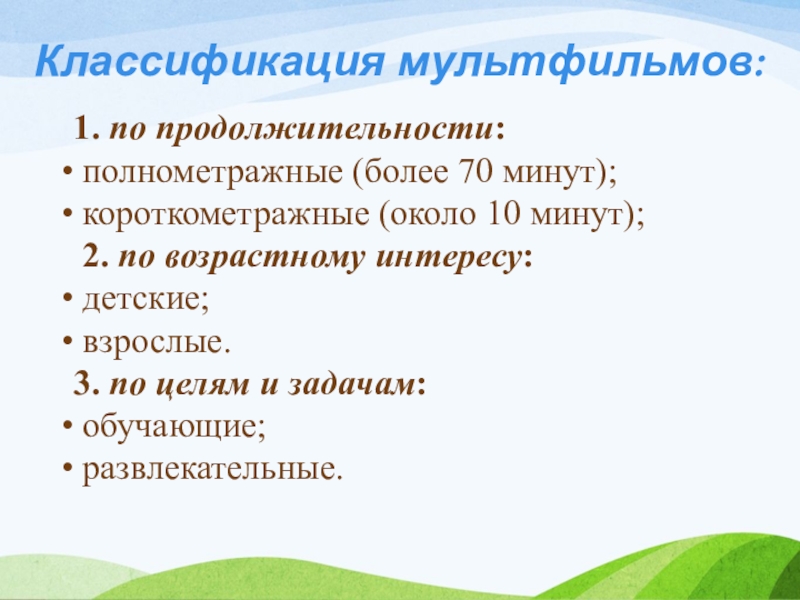 Классификация мультфильмов:

1. по продолжительности:
• полнометражные (более 70 минут);
• короткометражные (около 10 минут);

2. по возрастному интересу:
• детские;
• взрослые.

3. по целям и задачам:
• обучающие;
• развлекательные.